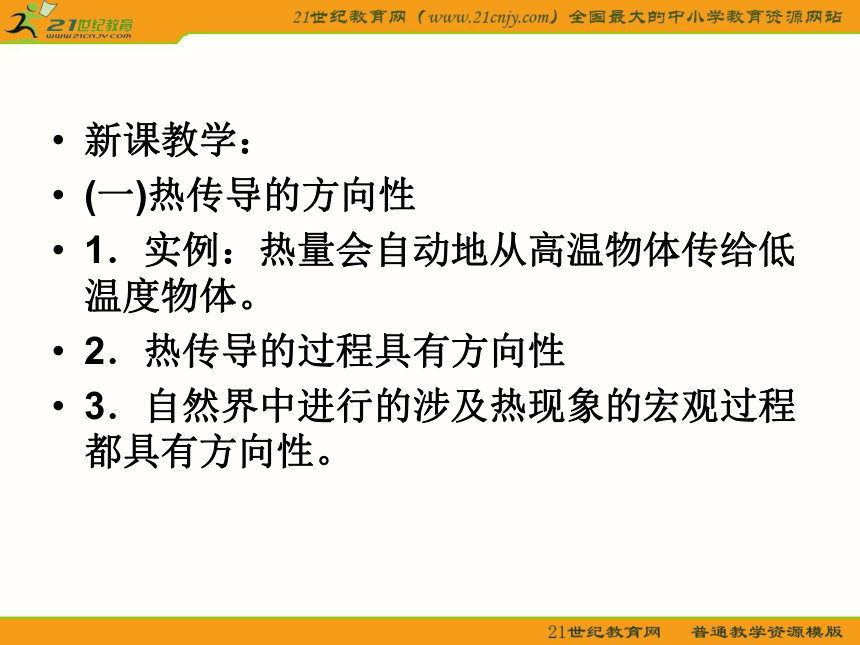 21世纪教育
www.21cnjy.com

21世纪教育网（www.21cnjy.com）全国最大的中小学教育资源网站

• 新课教学：
• (一)热传导的方向性
• 1．实例：热量会自动地从高温物体传给低温度物体。
• 2．热传导的过程具有方向性
• 3．自然界中进行的涉及热现象的宏观过程都具有方向性。

21世纪教育网　普通教学资源模版